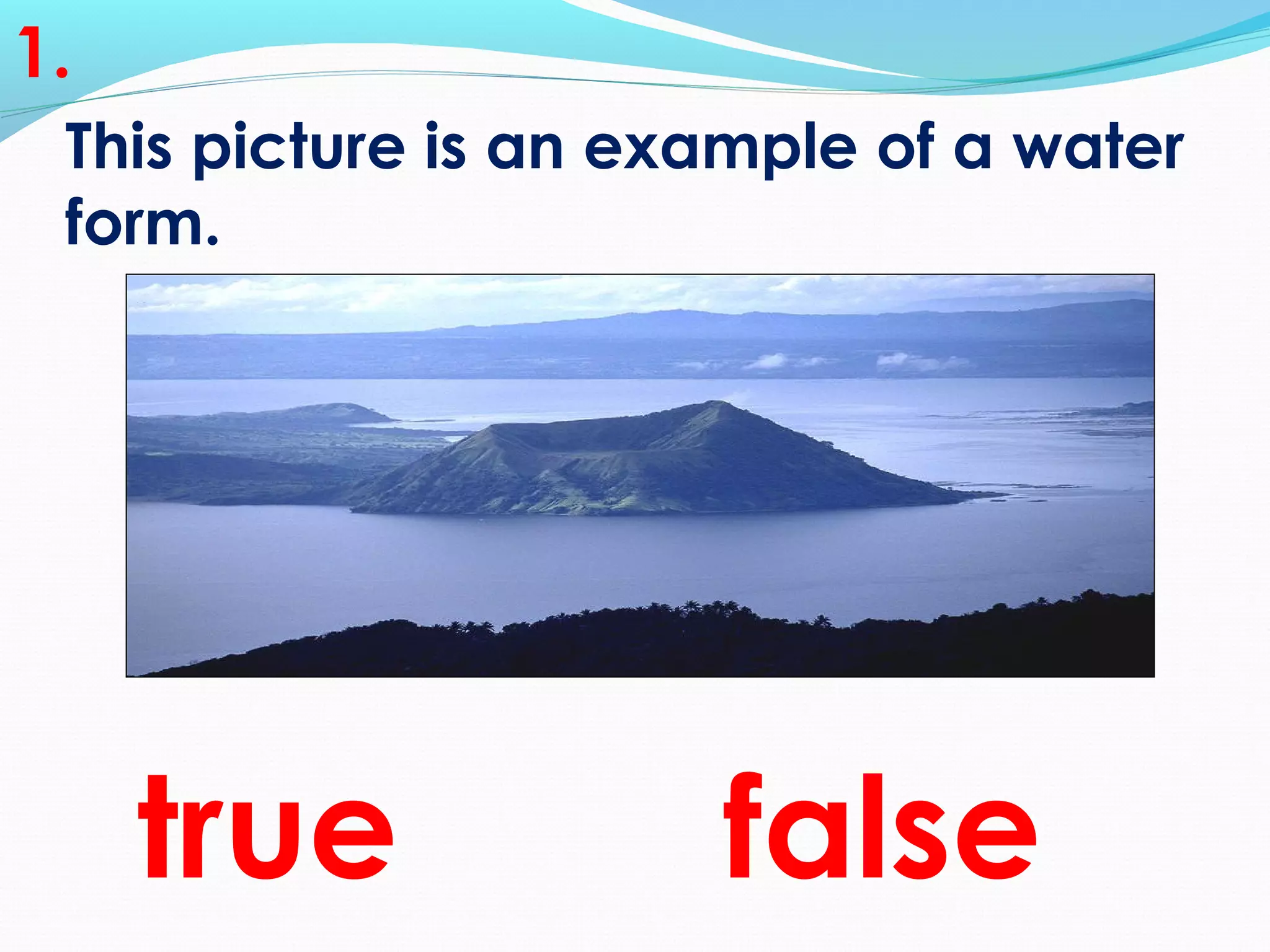 1.

This picture is an example of a water form.

true

false